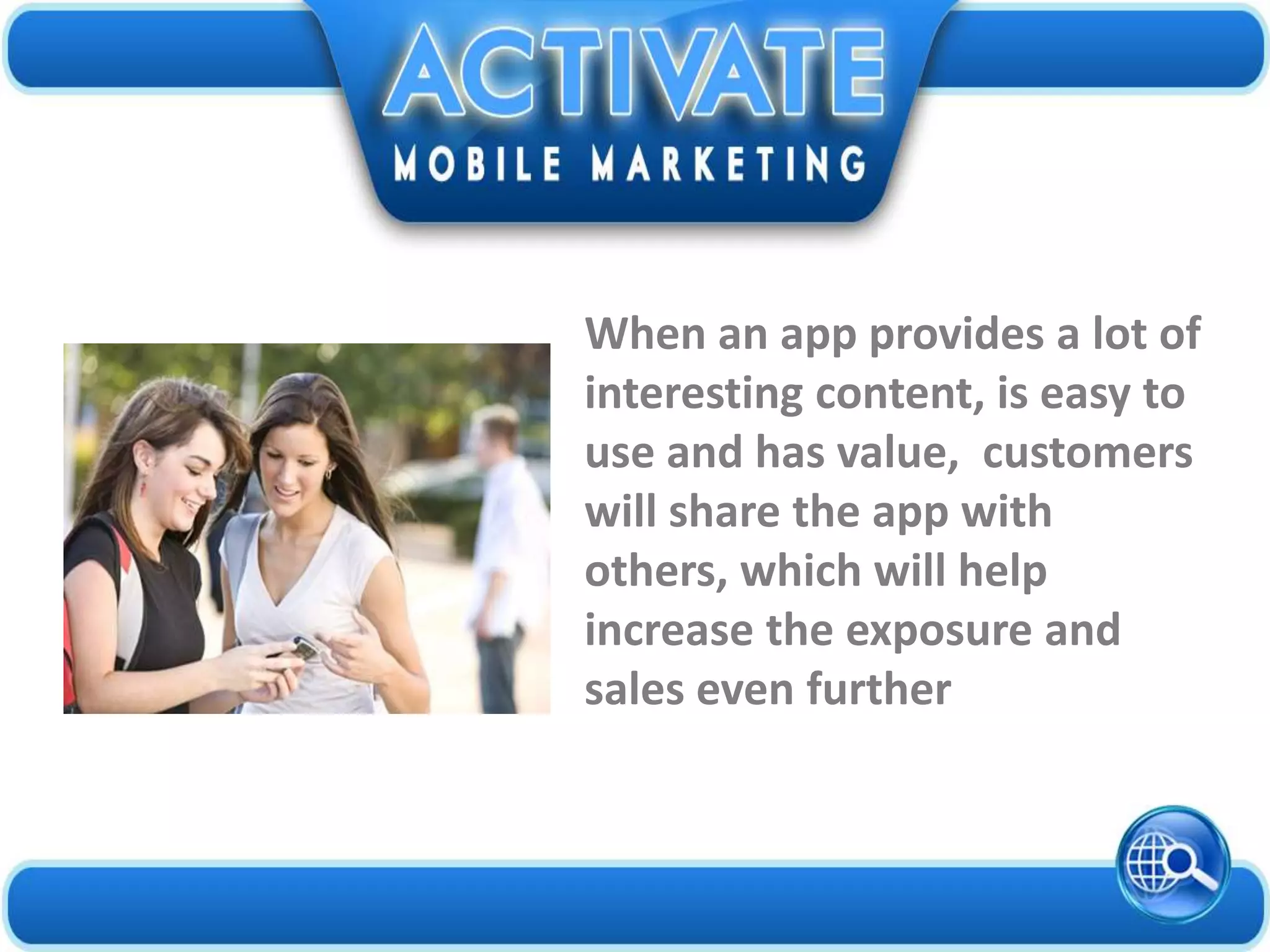 ACTIVATE
MOBILE MARKETING

When an app provides a lot of interesting content, is easy to use and has value,  customers will share the app with others, which will help increase the exposure and sales even further